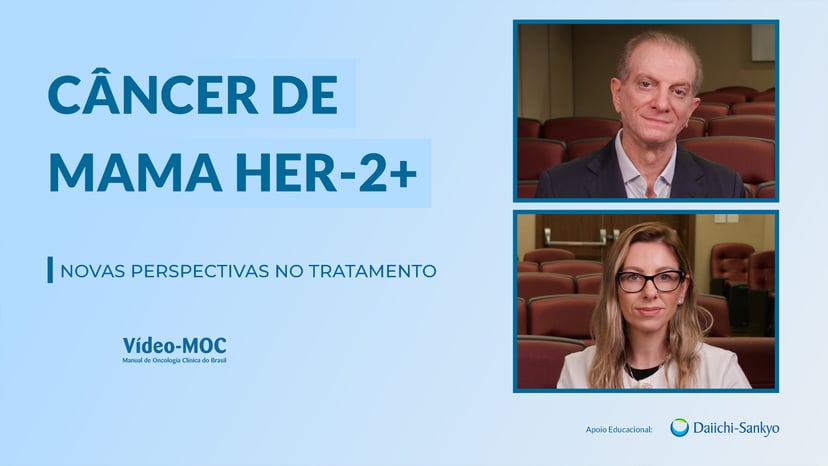 CÂNCER DE MAMA HER-2+

NOVAS PERSPECTIVAS NO TRATAMENTO

Vídeo-MOC
Manual de Oncologia Clínica do Brasil

Apoio Educacional: Daiichi-Sankyo